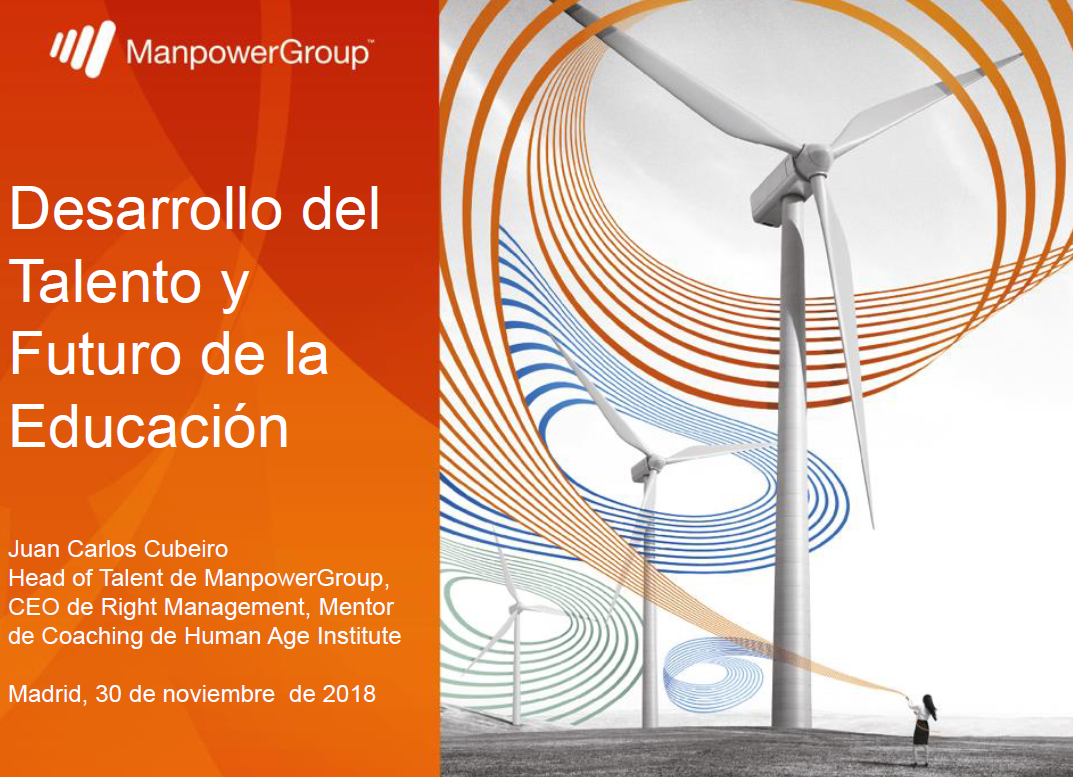 ManpowerGroup™

Desarrollo del Talento y Futuro de la Educación

Juan Carlos Cubeiro
Head of Talent de ManpowerGroup, CEO de Right Management, Mentor de Coaching de Human Age Institute

Madrid, 30 de noviembre de 2018